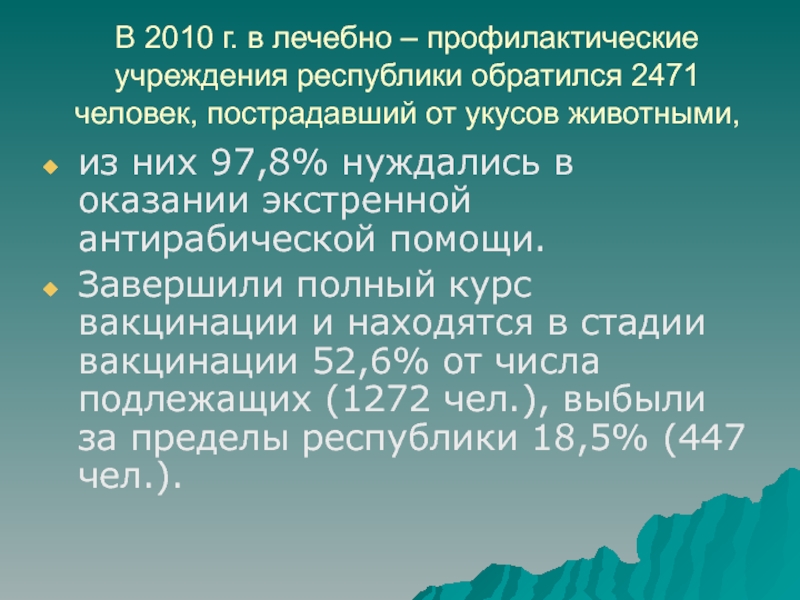 В 2010 г. в лечебно – профилактические учреждения республики обратился 2471 человек, пострадавший от укусов животными,

из них 97,8% нуждались в оказании экстренной антирабической помощи.

Завершили полный курс вакцинации и находятся в стадии вакцинации 52,6% от числа подлежащих (1272 чел.), выбыли за пределы республики 18,5% (447 чел.).